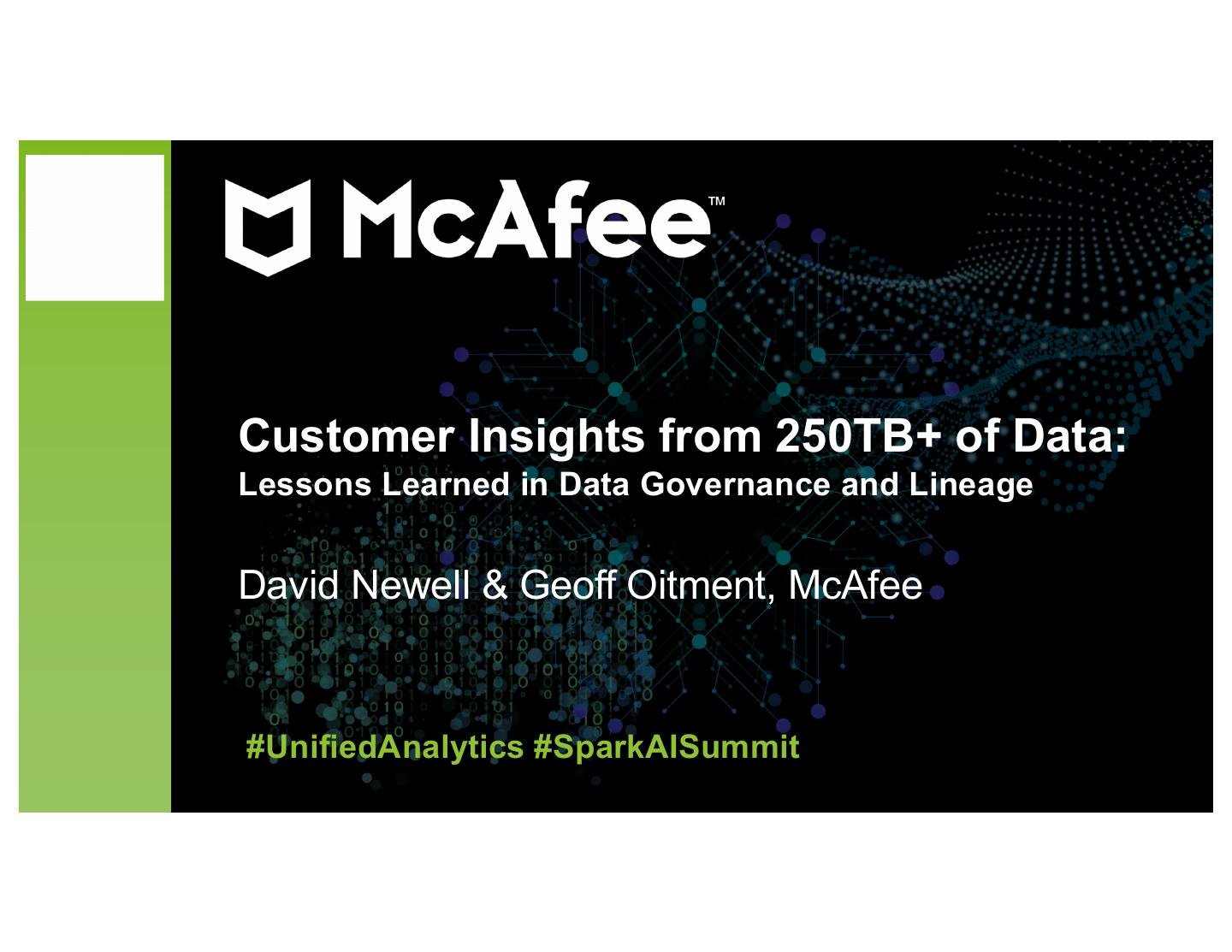 McAfee™

Customer Insights from 250TB+ of Data:
Lessons Learned in Data Governance and Lineage

David Newell & Geoff Oitment, McAfee

#UnifiedAnalytics #SparkAISummit